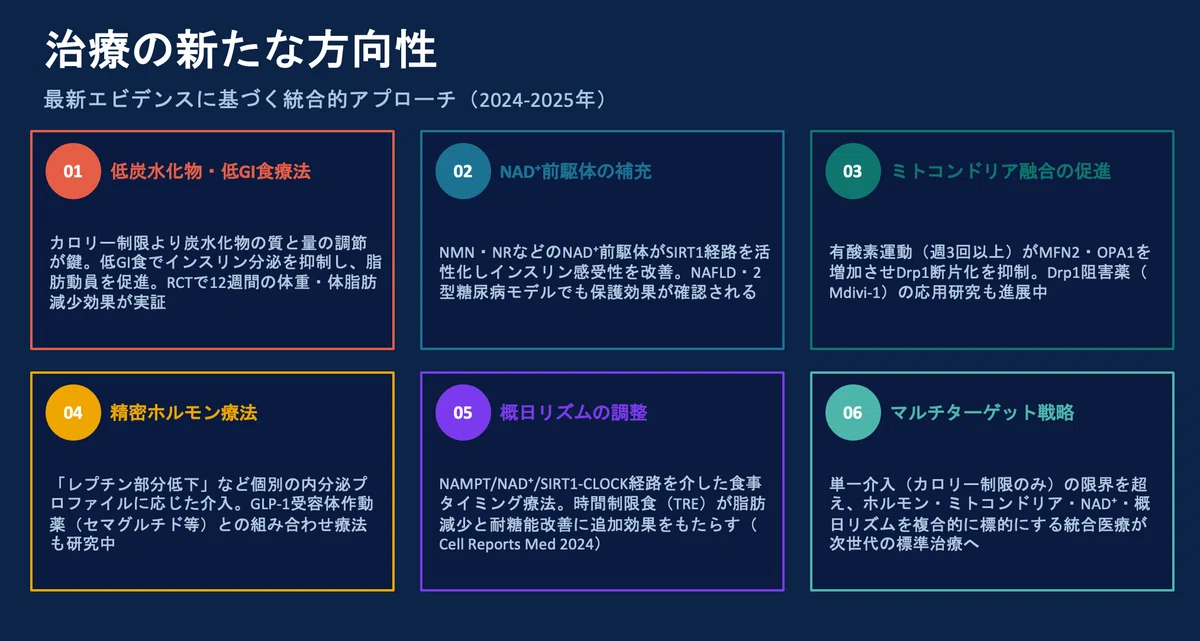 治療の新たな方向性

最新エビデンスに基づく統合的アプローチ（2024-2025年）

01 低炭水化物・低GI食療法

カロリー制限より炭水化物の質と量の調節が鍵。低GI食でインスリン分泌を抑制し、脂肪動員を促進。RCTで12週間の体重・体脂肪減少効果が実証

02 NAD⁺前駆体の補充

NMN・NRなどのNAD⁺前駆体がSIRT1経路を活性化しインスリン感受性を改善。NAFLD・2型糖尿病モデルでも保護効果が確認される

03 ミトコンドリア融合の促進

有酸素運動（週3回以上）がMFN2・OPA1を増加させDrp1断片化を抑制。Drp1阻害薬（Mdivi-1）の応用研究も進展中

04 精密ホルモン療法

「レプチン部分低下」など個別の内分泌プロファイルに応じた介入。GLP-1受容体作動薬（セマグルチド等）との組み合わせ療法も研究中

05 概日リズムの調整

NAMPT/NAD⁺/SIRT1-CLOCK経路を介した食事タイミング療法。時間制限食（TRE）が脂肪減少と耐糖能改善に追加効果をもたらす（Cell Reports Med 2024）

06 マルチターゲット戦略

単一介入（カロリー制限のみ）の限界を超え、ホルモン・ミトコンドリア・NAD⁺・概日リズムを複合的に標的にする統合医療が次世代の標準治療へ